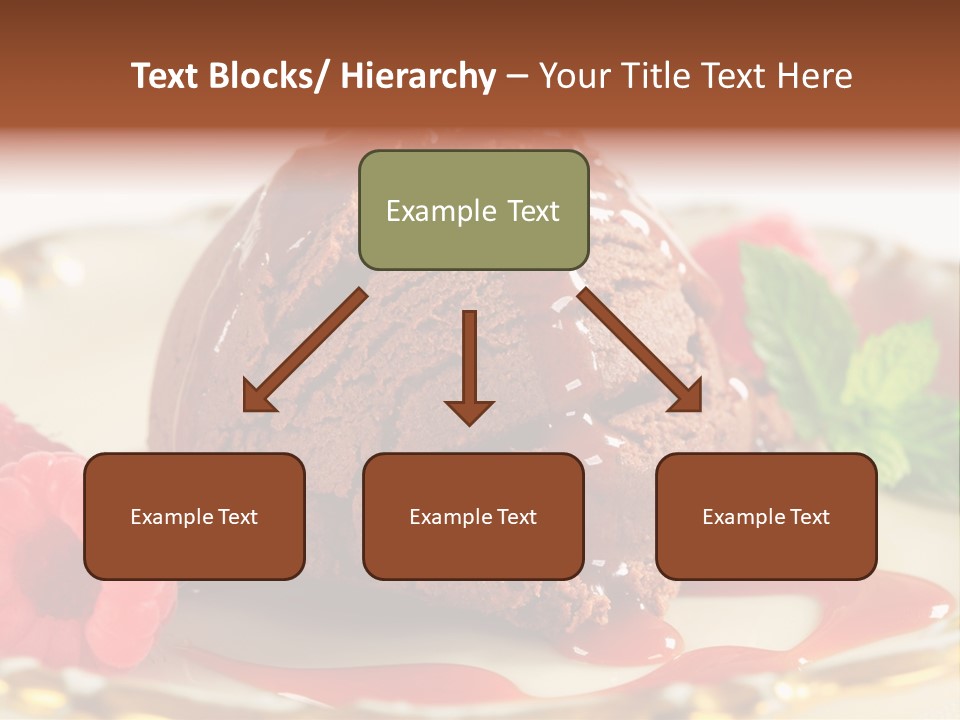 Text Blocks/ Hierarchy – Your Title Text Here

Example Text

Example Text

Example Text

Example Text